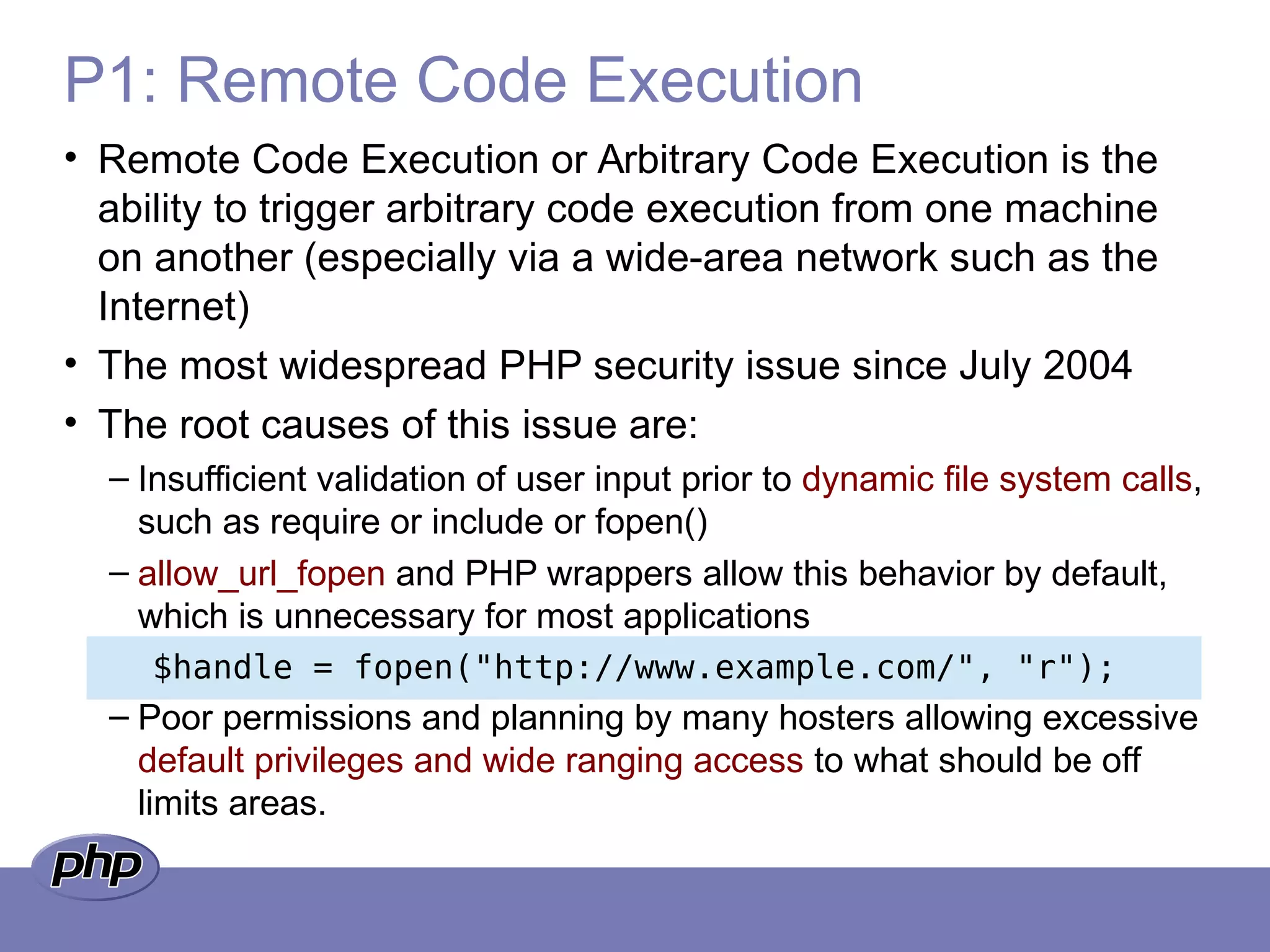 P1: Remote Code Execution

• Remote Code Execution or Arbitrary Code Execution is the ability to trigger arbitrary code execution from one machine on another (especially via a wide-area network such as the Internet)

• The most widespread PHP security issue since July 2004

• The root causes of this issue are:

– Insufficient validation of user input prior to dynamic file system calls, such as require or include or fopen()

– allow_url_fopen and PHP wrappers allow this behavior by default, which is unnecessary for most applications

$handle = fopen("http://www.example.com/", "r");

– Poor permissions and planning by many hosters allowing excessive default privileges and wide ranging access to what should be off limits areas.

php